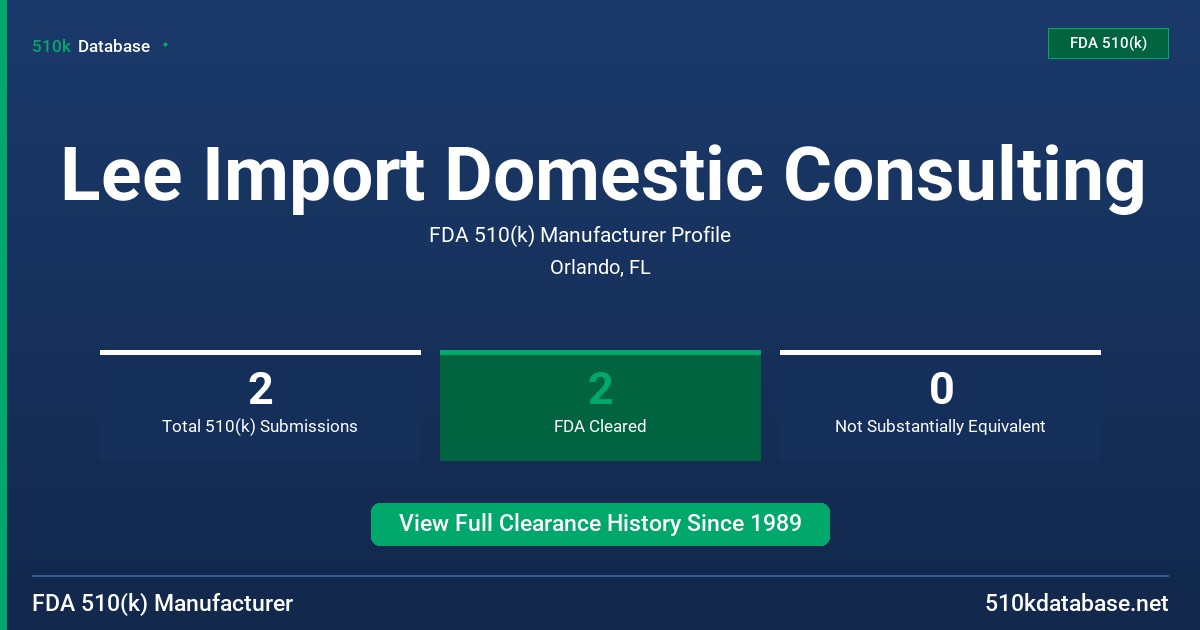 510k Database

FDA 510(k)

Lee Import Domestic Consulting

FDA 510(k) Manufacturer Profile

Orlando, FL

2
Total 510(k) Submissions

2
FDA Cleared

0
Not Substantially Equivalent

View Full Clearance History Since 1989

FDA 510(k) Manufacturer

510kdatabase.net